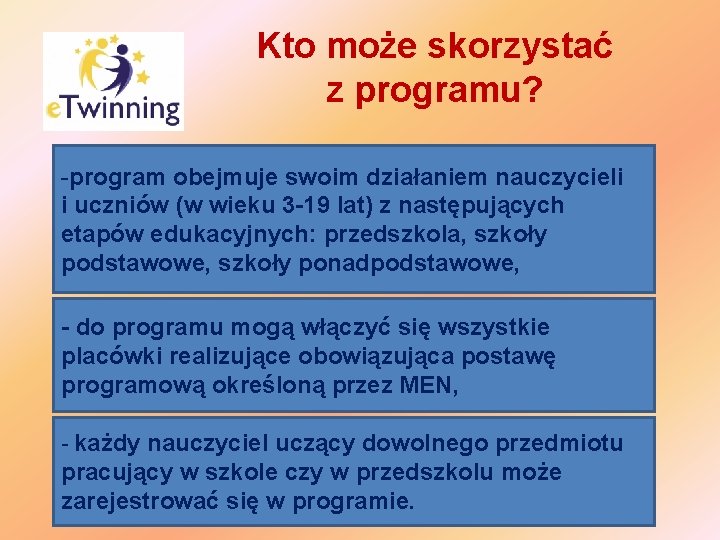 eTwinning

Kto może skorzystać z programu?

-program obejmuje swoim działaniem nauczycieli i uczniów (w wieku 3-19 lat) z następujących etapów edukacyjnych: przedszkola, szkoły podstawowe, szkoły ponadpodstawowe,

- do programu mogą włączyć się wszystkie placówki realizujące obowiązująca postawę programową określoną przez MEN,

- każdy nauczyciel uczący dowolnego przedmiotu pracujący w szkole czy w przedszkolu może zarejestrować się w programie.